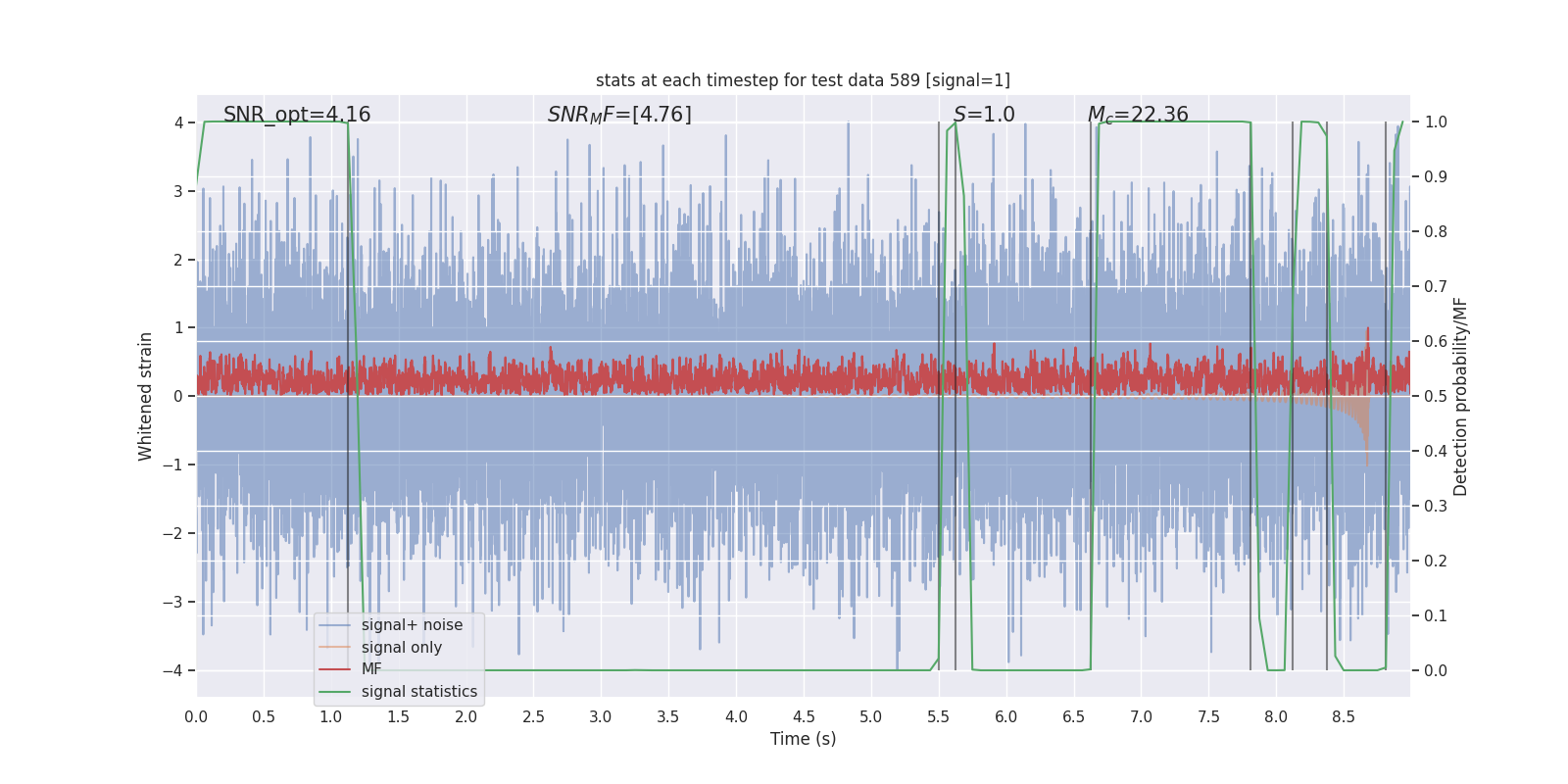 stats at each timestep for test data 589 [signal=1]

SNR_opt=4.16

$SNR_MF$=[4.76]

$S$=1.0

$M_c$=22.36

4
3
2
1
0
−1
−2
−3
−4

Whitened strain

1.0
0.9
0.8
0.7
0.6
0.5
0.4
0.3
0.2
0.1
0.0

Detection probability/MF

signal+ noise
signal only
MF
signal statistics

0.0 0.5 1.0 1.5 2.0 2.5 3.0 3.5 4.0 4.5 5.0 5.5 6.0 6.5 7.0 7.5 8.0 8.5

Time (s)